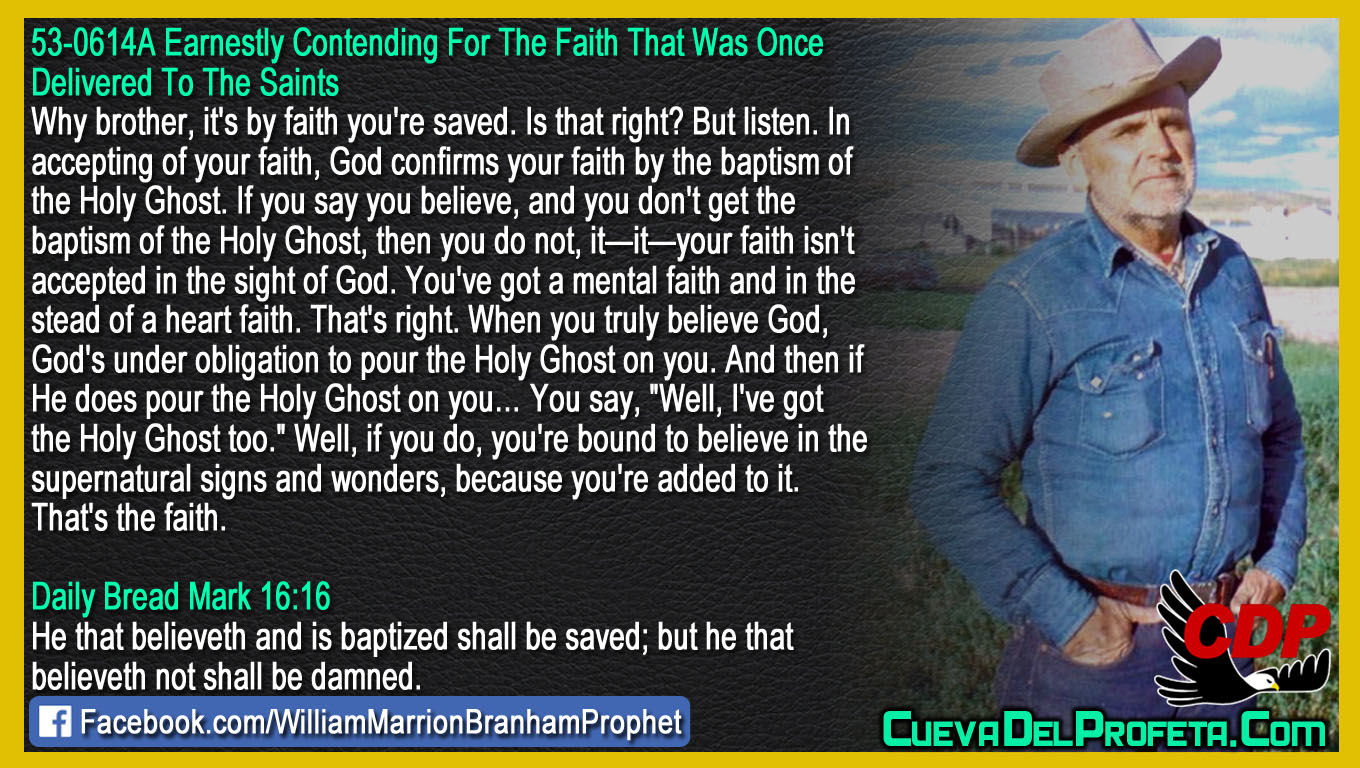 53-0614A Earnestly Contending For The Faith That Was Once Delivered To The Saints
Why brother, it's by faith you're saved. Is that right? But listen. In accepting of your faith, God confirms your faith by the baptism of the Holy Ghost. If you say you believe, and you don't get the baptism of the Holy Ghost, then you do not, it—it—your faith isn't accepted in the sight of God. You've got a mental faith and in the stead of a heart faith. That's right. When you truly believe God, God's under obligation to pour the Holy Ghost on you. And then if He does pour the Holy Ghost on you... You say, "Well, I've got the Holy Ghost too." Well, if you do, you're bound to believe in the supernatural signs and wonders, because you're added to it. That's the faith.

Daily Bread Mark 16:16
He that believeth and is baptized shall be saved; but he that believeth not shall be damned.

Facebook.com/WilliamMarrionBranhamProphet

CDP

CuevaDelProfeta.Com